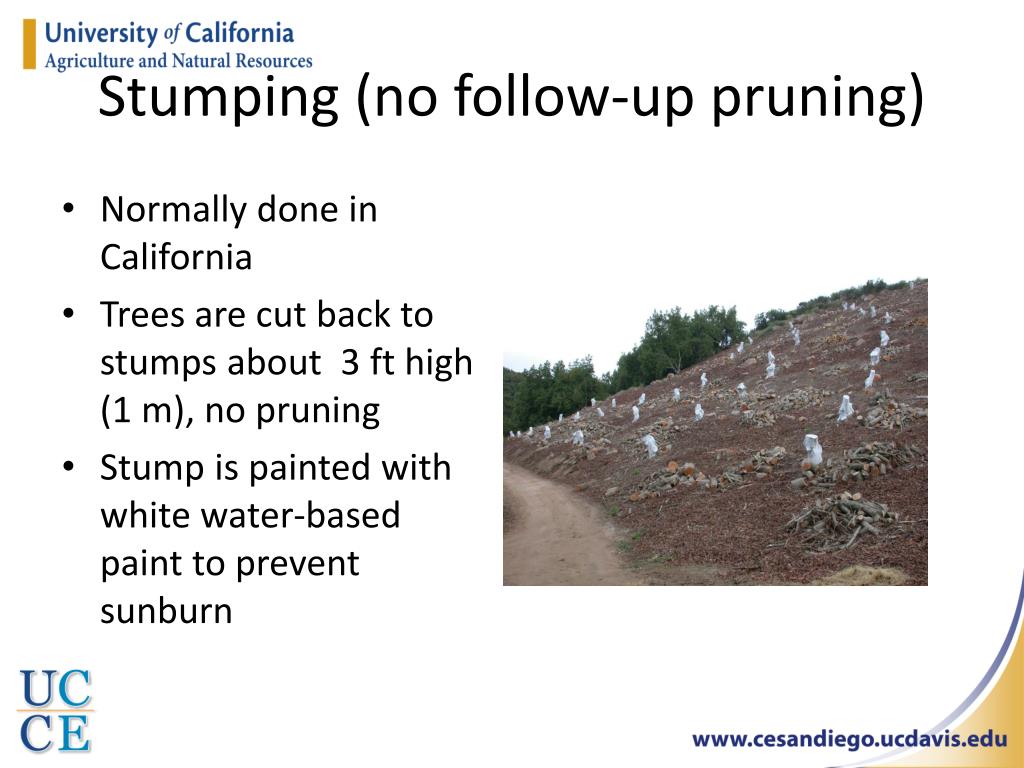 University of California
Agriculture and Natural Resources

Stumping (no follow-up pruning)

• Normally done in California
• Trees are cut back to stumps about 3 ft high (1 m), no pruning
• Stump is painted with white water-based paint to prevent sunburn

UC
CE

www.cesandiego.ucdavis.edu